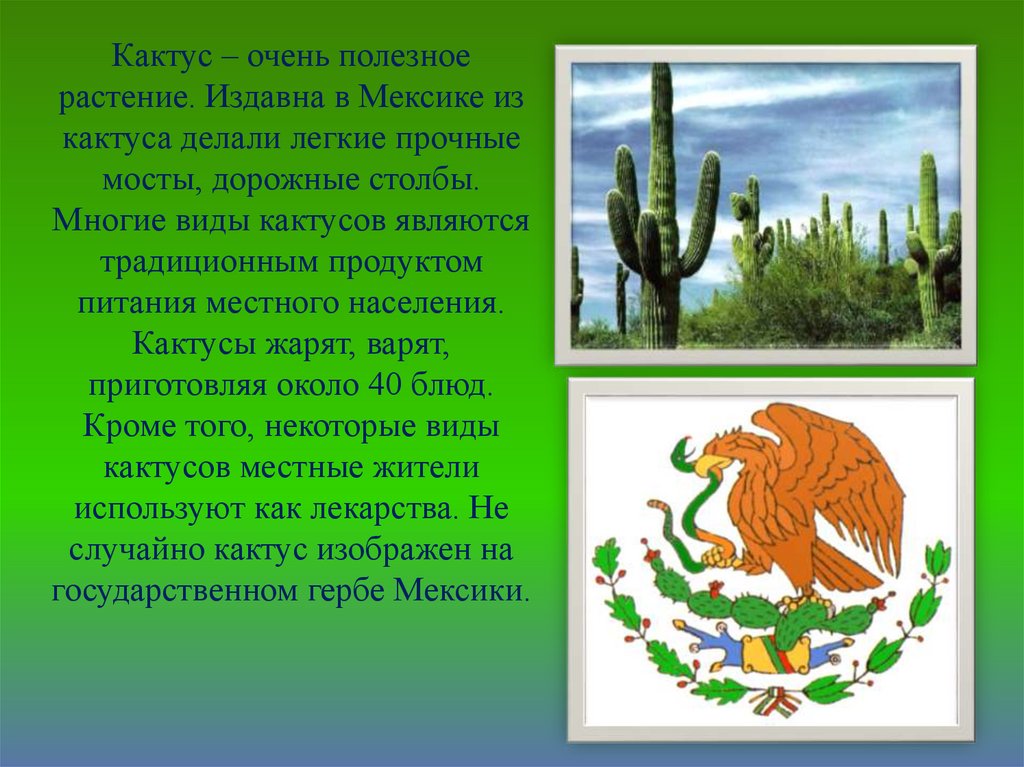 Кактус – очень полезное растение. Издавна в Мексике из кактуса делали легкие прочные мосты, дорожные столбы. Многие виды кактусов являются традиционным продуктом питания местного населения. Кактусы жарят, варят, приготовляя около 40 блюд. Кроме того, некоторые виды кактусов местные жители используют как лекарства. Не случайно кактус изображен на государственном гербе Мексики.